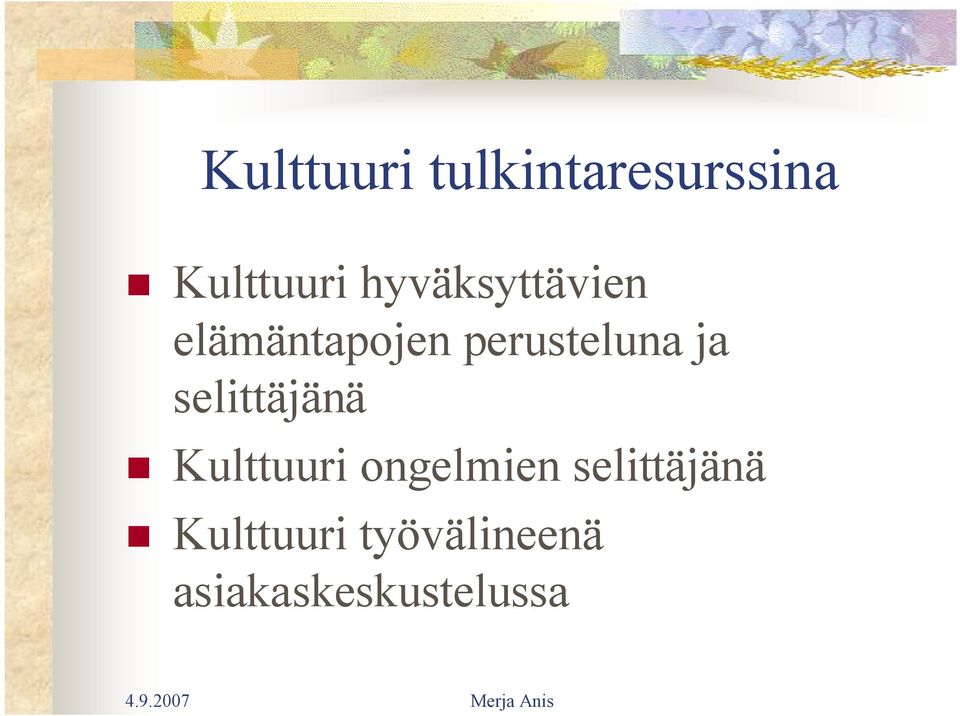 Kulttuuri tulkintaresurssina

- Kulttuuri hyväksyttävien elämäntapojen perusteluna ja selittäjänä
- Kulttuuri ongelmien selittäjänä
- Kulttuuri työvälineenä asiakaskeskustelussa

4.9.2007

Merja Anis